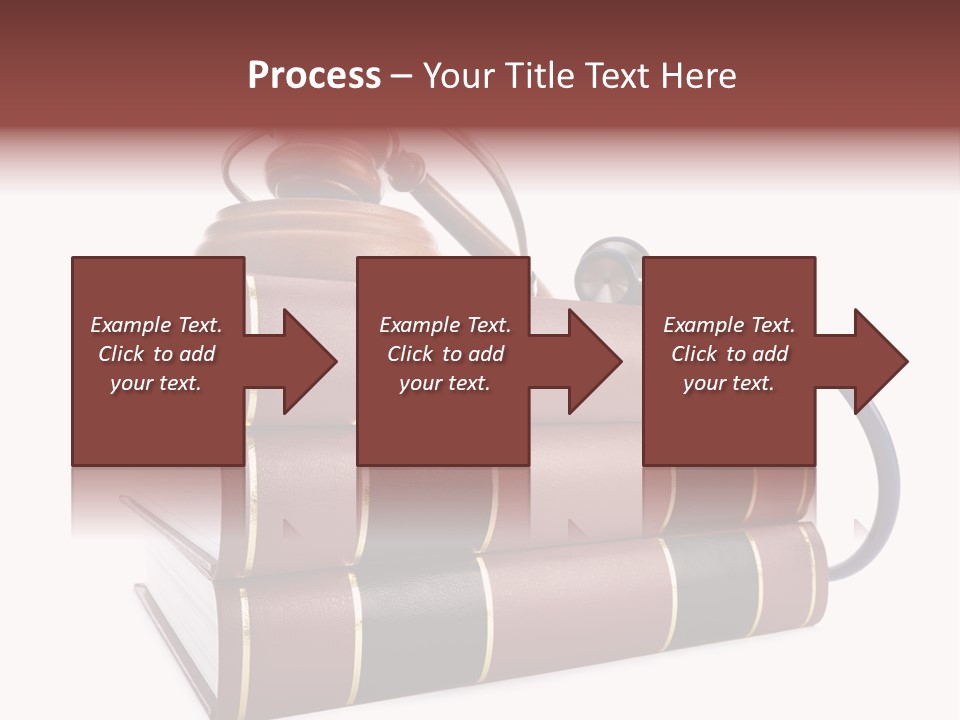 Process – Your Title Text Here

Example Text. Click to add your text.

Example Text. Click to add your text.

Example Text. Click to add your text.